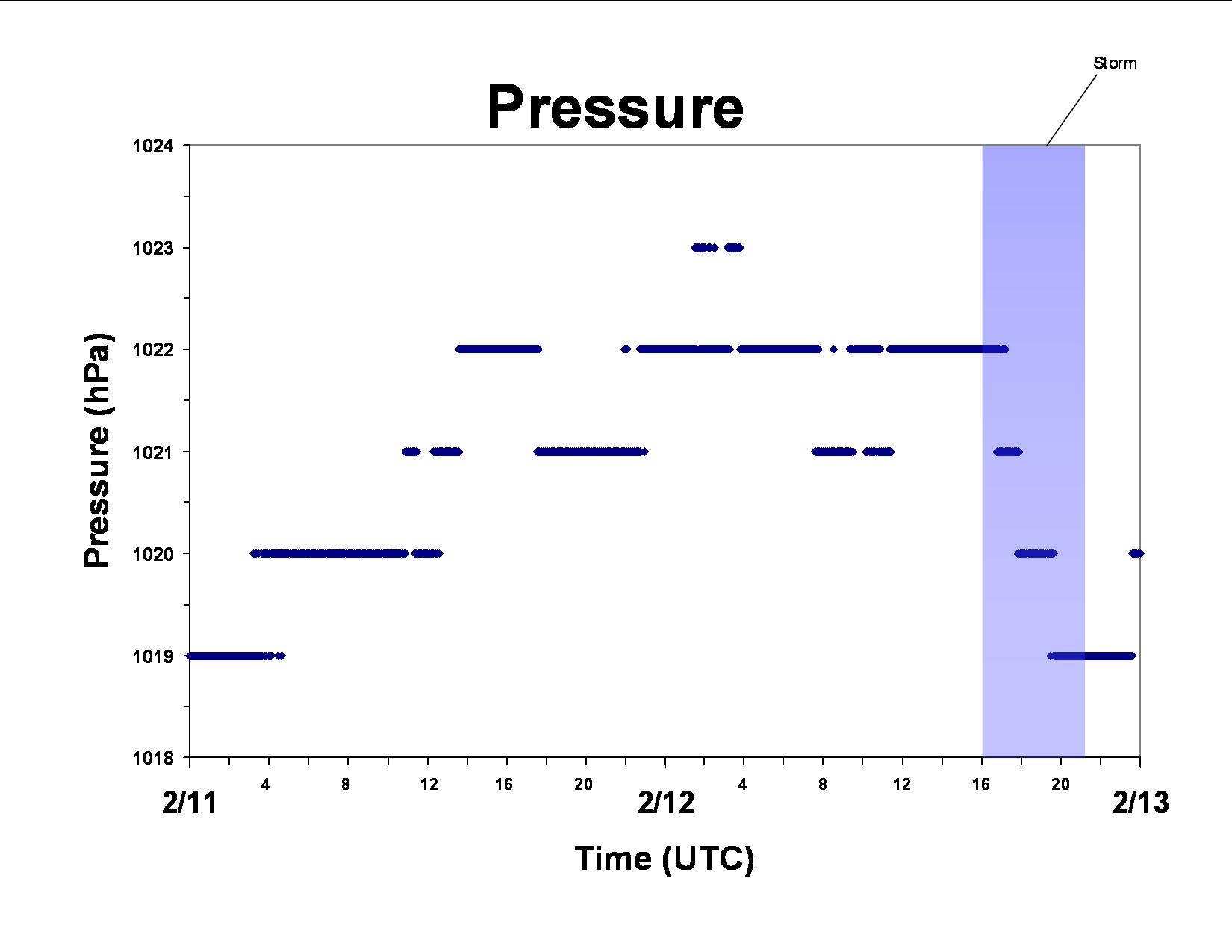 Storm

Pressure

Pressure (hPa)

1024
1023
1022
1021
1020
1019
1018

2/11
4
8
12
16
20
2/12
4
8
12
16
20
2/13

Time (UTC)